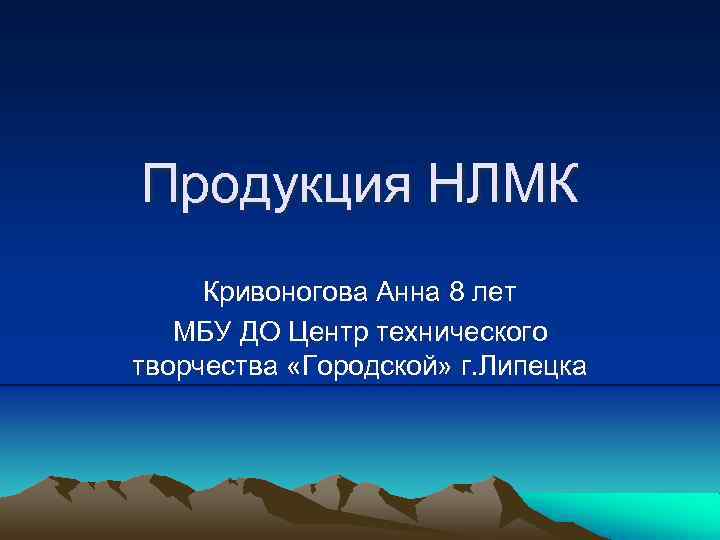 Продукция НЛМК

Кривоногова Анна 8 лет
МБУ ДО Центр технического творчества «Городской» г.Липецка